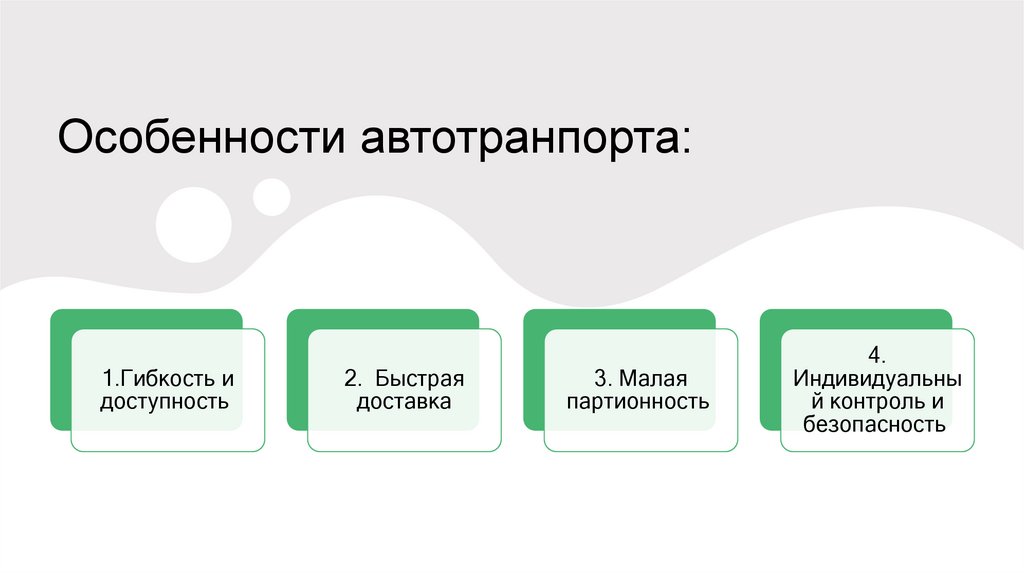 Особенности автотранпорта:

1.Гибкость и доступность

2. Быстрая доставка

3. Малая партионность

4. Индивидуальный контроль и безопасность